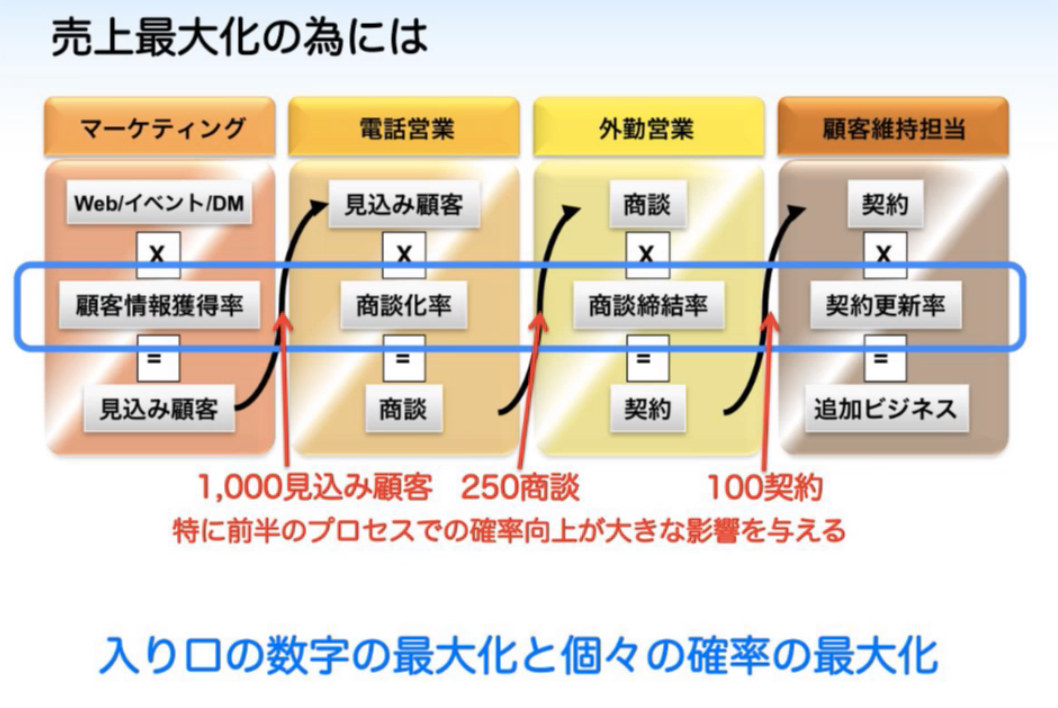 売上最大化の為には

マーケティング

Web/イベント/DM

X

顧客情報獲得率

=

見込み顧客

電話営業

見込み顧客

X

商談化率

=

商談

外勤営業

商談

X

商談締結率

=

契約

顧客維持担当

契約

X

契約更新率

=

追加ビジネス

1,000見込み顧客　250商談　100契約

特に前半のプロセスでの確率向上が大きな影響を与える

入り口の数字の最大化と個々の確率の最大化